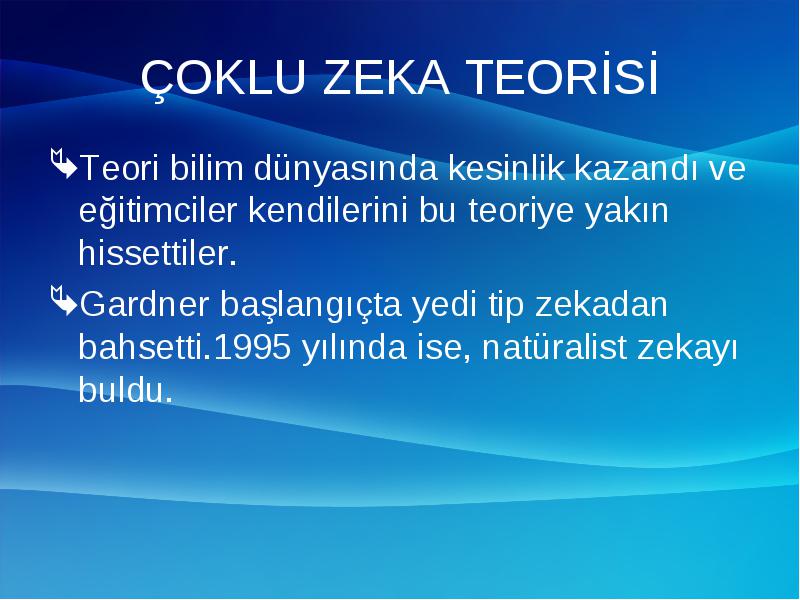 ÇOKLU ZEKA TEORİSİ

Teori bilim dünyasında kesinlik kazandı ve eğitimciler kendilerini bu teoriye yakın hissettiler.

Gardner başlangıçta yedi tip zekadan bahsetti.1995 yılında ise, natüralist zekayı buldu.